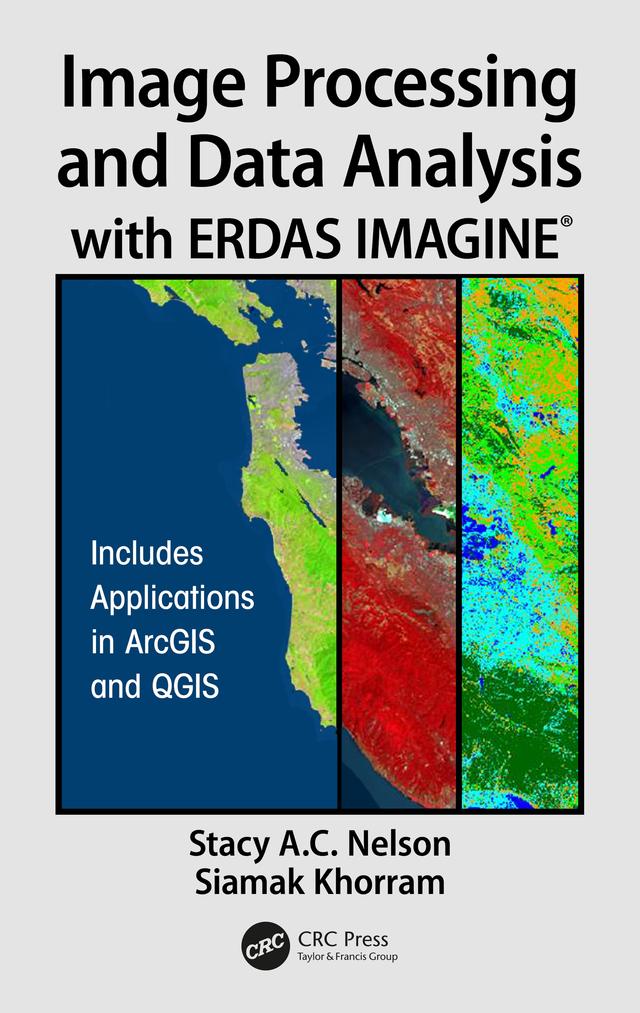 Image Processing and Data Analysis with ERDAS IMAGINE®

Includes Applications in ArcGIS and QGIS

Stacy A.C. Nelson
Siamak Khorram

CRC
CRC Press
Taylor & Francis Group